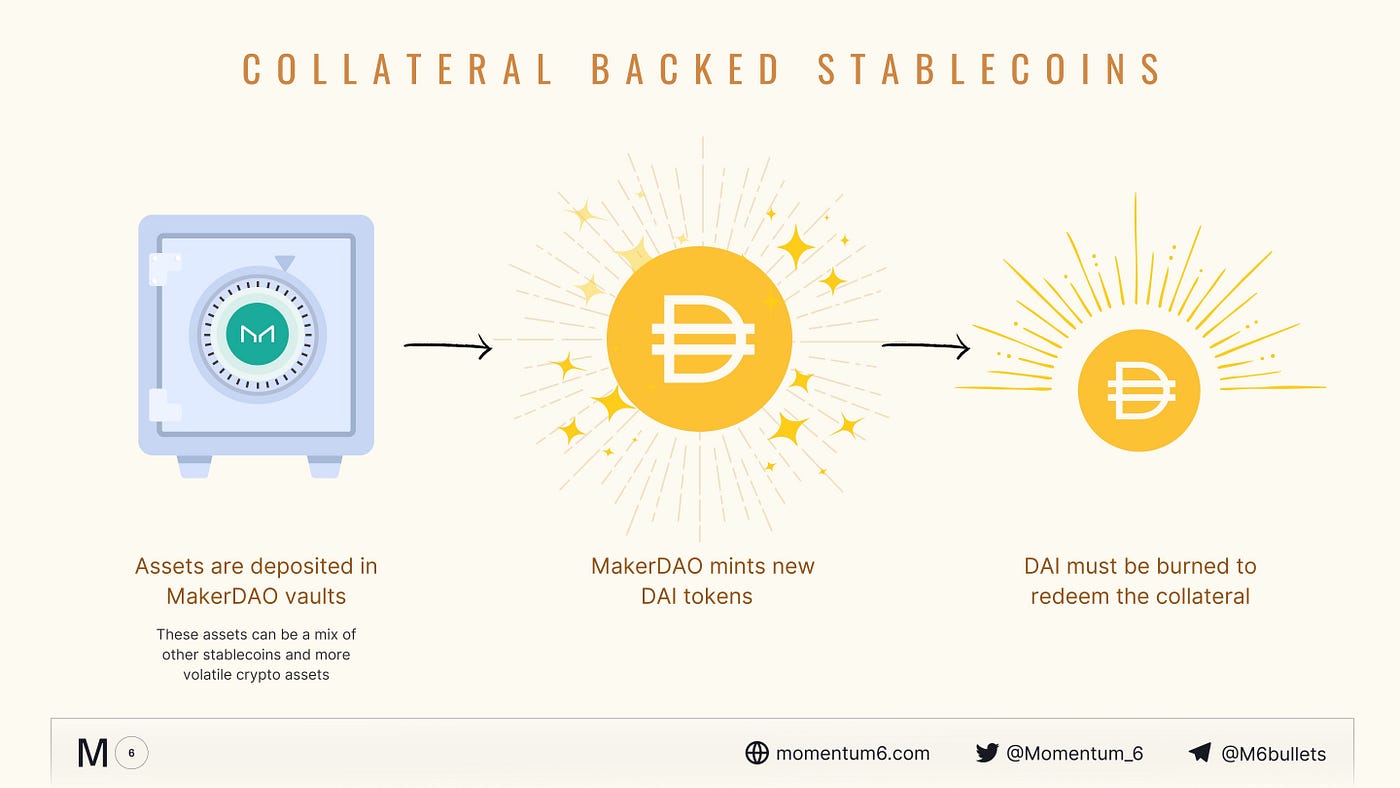 COLLATERAL BACKED STABLECOINS

Assets are deposited in MakerDAO vaults

These assets can be a mix of other stablecoins and more volatile crypto assets

MakerDAO mints new DAI tokens

DAI must be burned to redeem the collateral

M 6

momentum6.com

@Momentum_6

@M6bullets